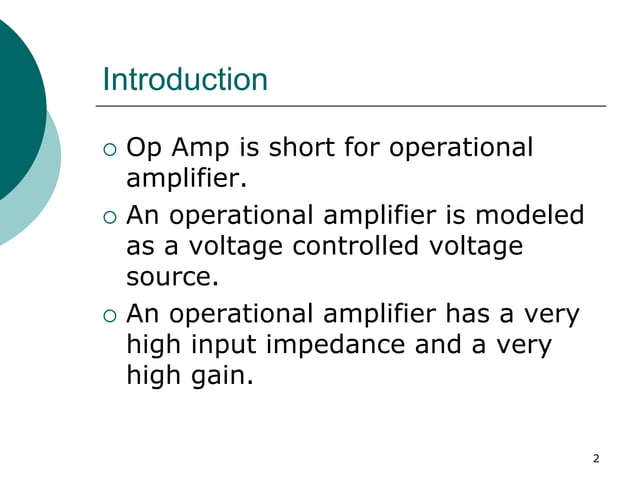 Introduction

○ Op Amp is short for operational amplifier.

○ An operational amplifier is modeled as a voltage controlled voltage source.

○ An operational amplifier has a very high input impedance and a very high gain.

2